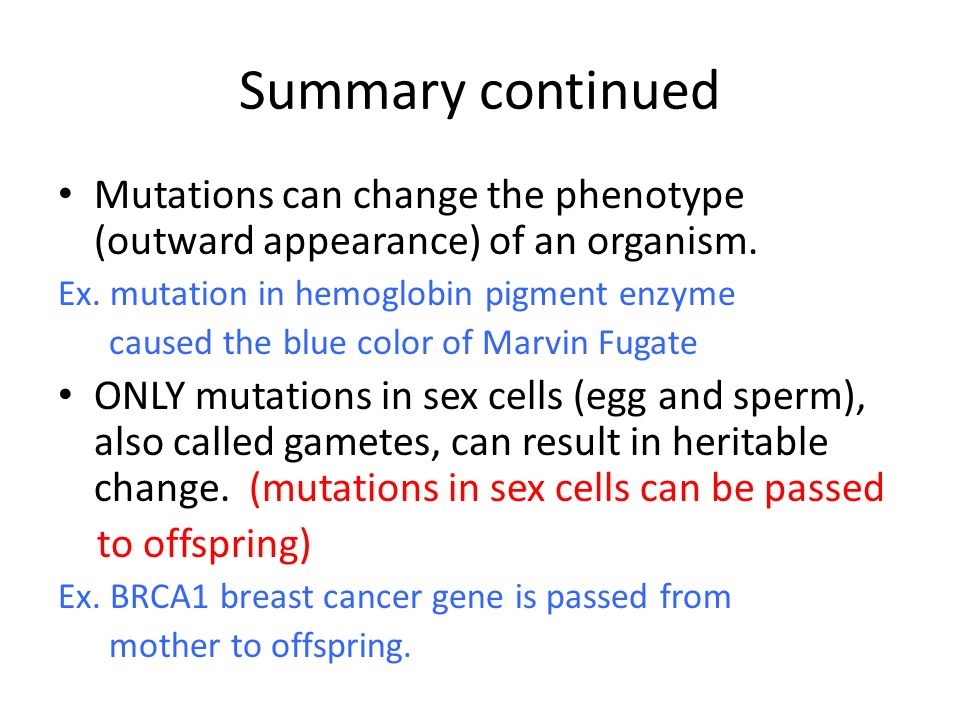 Summary continued

• Mutations can change the phenotype (outward appearance) of an organism.

Ex. mutation in hemoglobin pigment enzyme caused the blue color of Marvin Fugate

• ONLY mutations in sex cells (egg and sperm), also called gametes, can result in heritable change. (mutations in sex cells can be passed to offspring)

Ex. BRCA1 breast cancer gene is passed from mother to offspring.